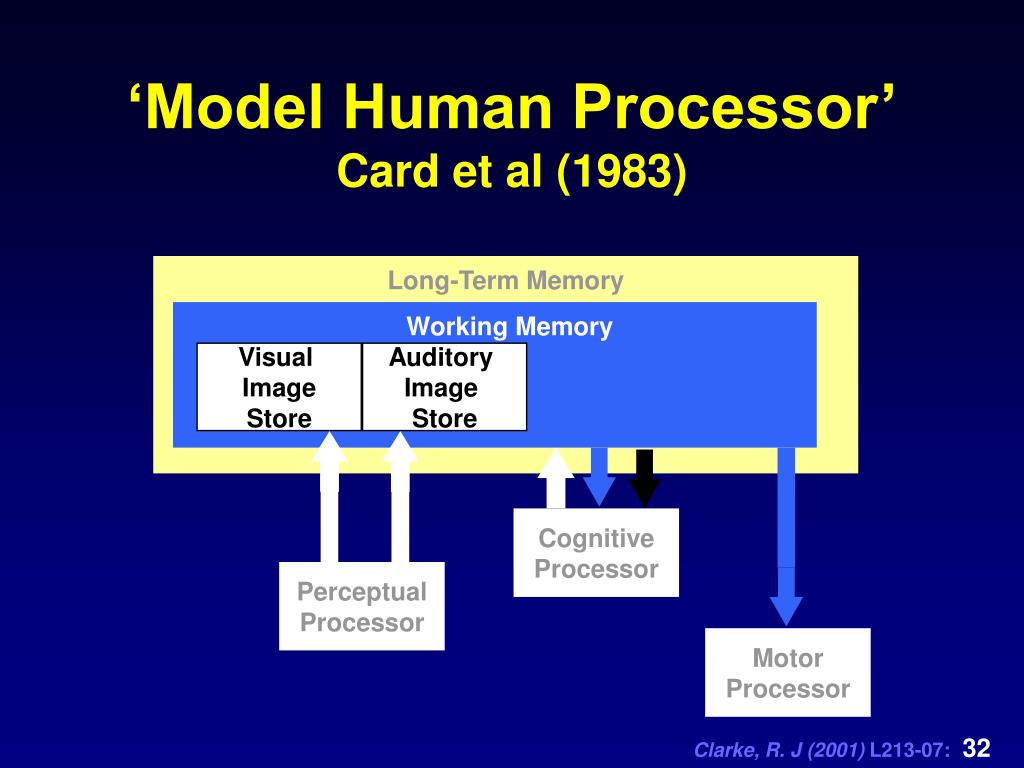 ‘Model Human Processor’
Card et al (1983)

Long-Term Memory

Working Memory

Visual Image Store

Auditory Image Store

Cognitive Processor

Perceptual Processor

Motor Processor

Clarke, R. J (2001) L213-07: 32